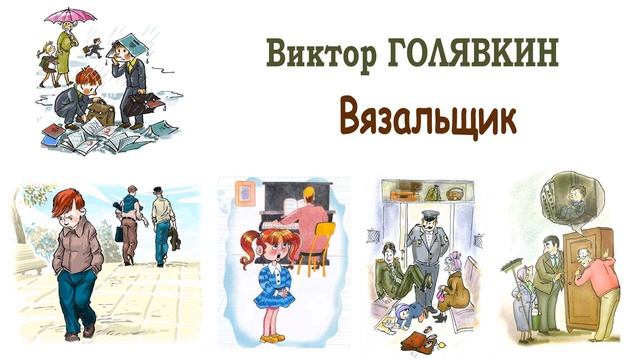 Виктор ГОЛЯВКИН

Вязальщик